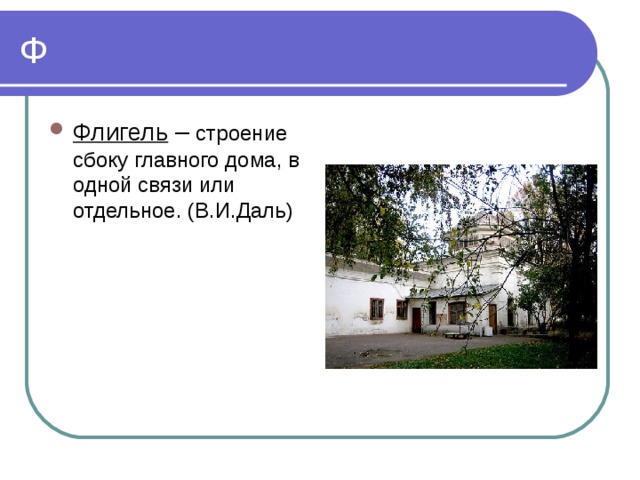 Ф

Флигель – строение сбоку главного дома, в одной связи или отдельное. (В.И.Даль)